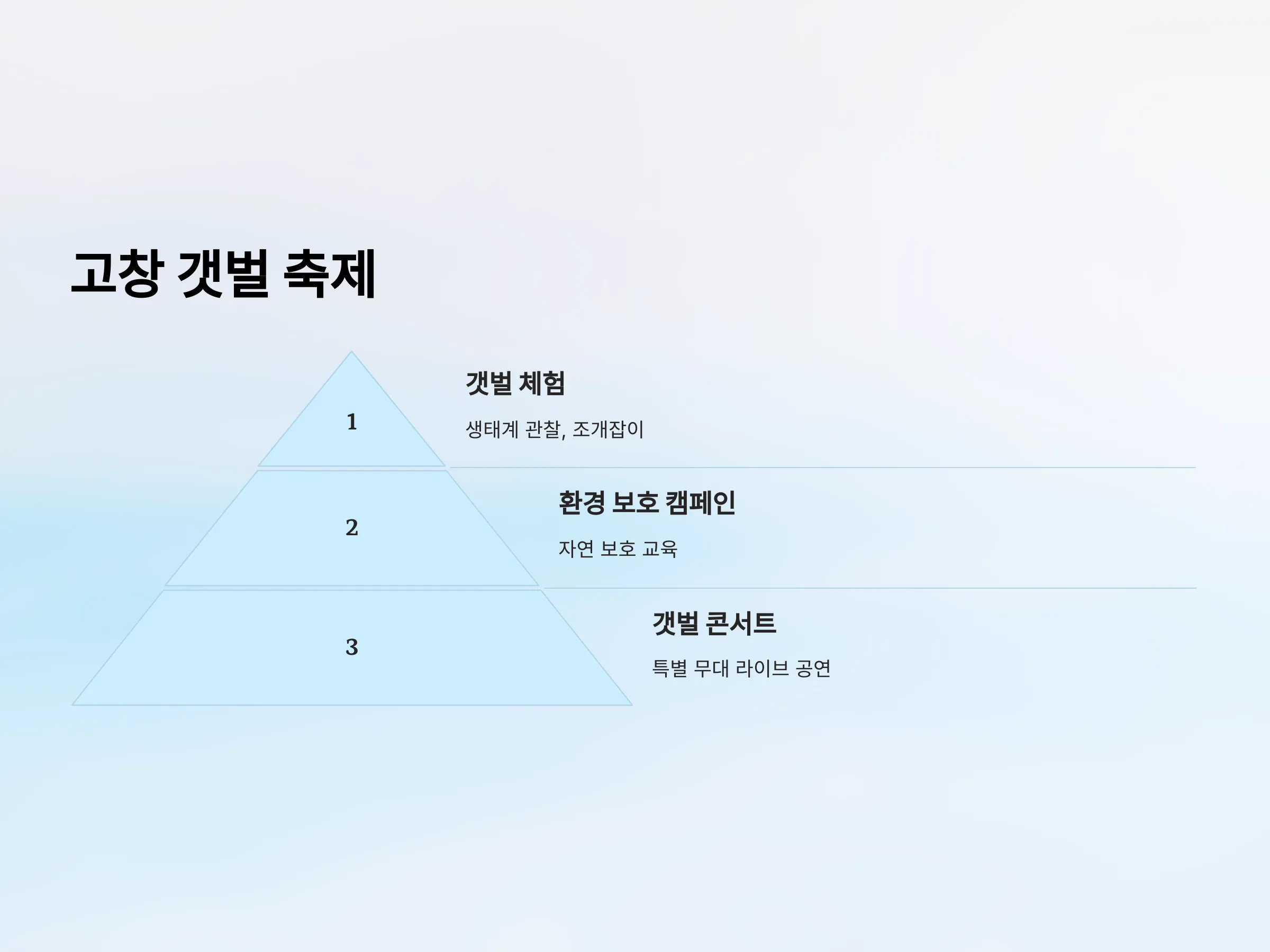 고창 갯벌 축제

1

갯벌 체험

생태계 관찰, 조개잡이

2

환경 보호 캠페인

자연 보호 교육

3

갯벌 콘서트

특별 무대 라이브 공연